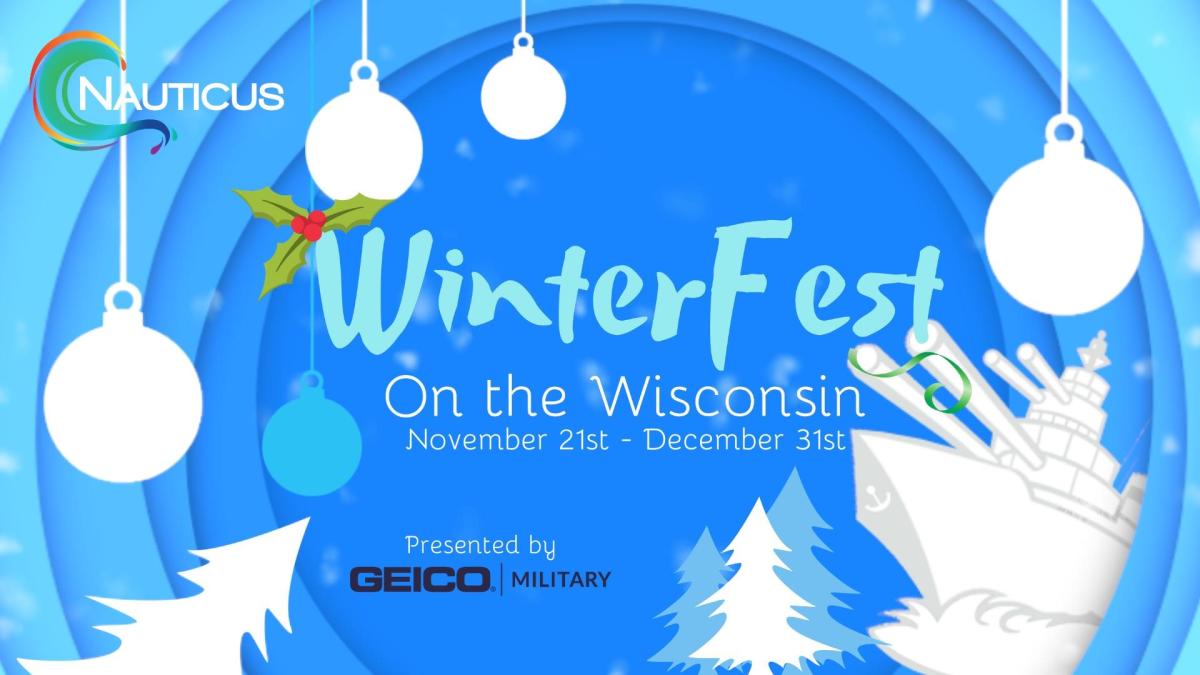 NAUTICUS

WinterFest

On the Wisconsin

November 21st - December 31st

Presented by

GEICO. | MILITARY